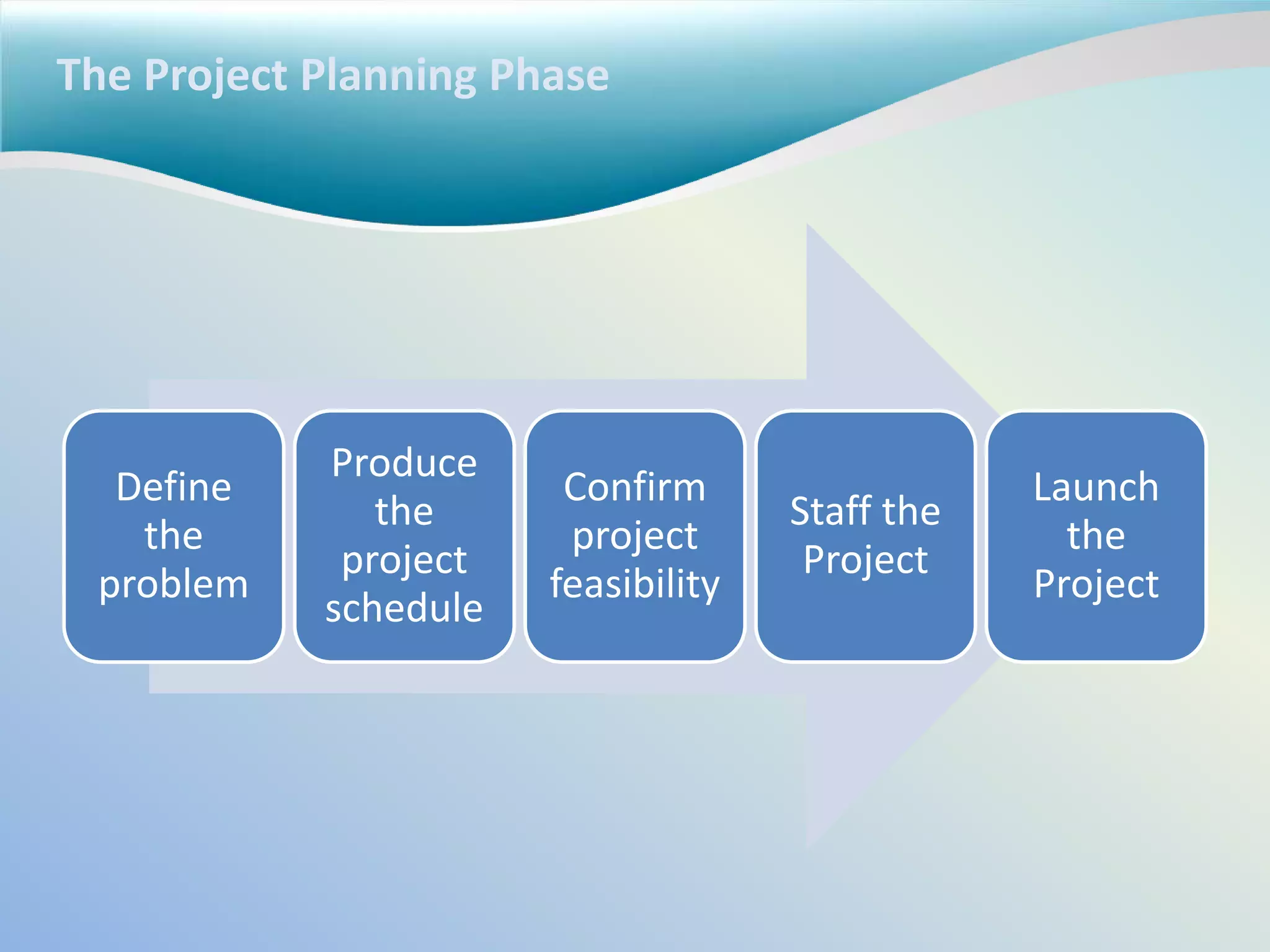 The Project Planning Phase

Define the problem

Produce the project schedule

Confirm project feasibility

Staff the Project

Launch the Project